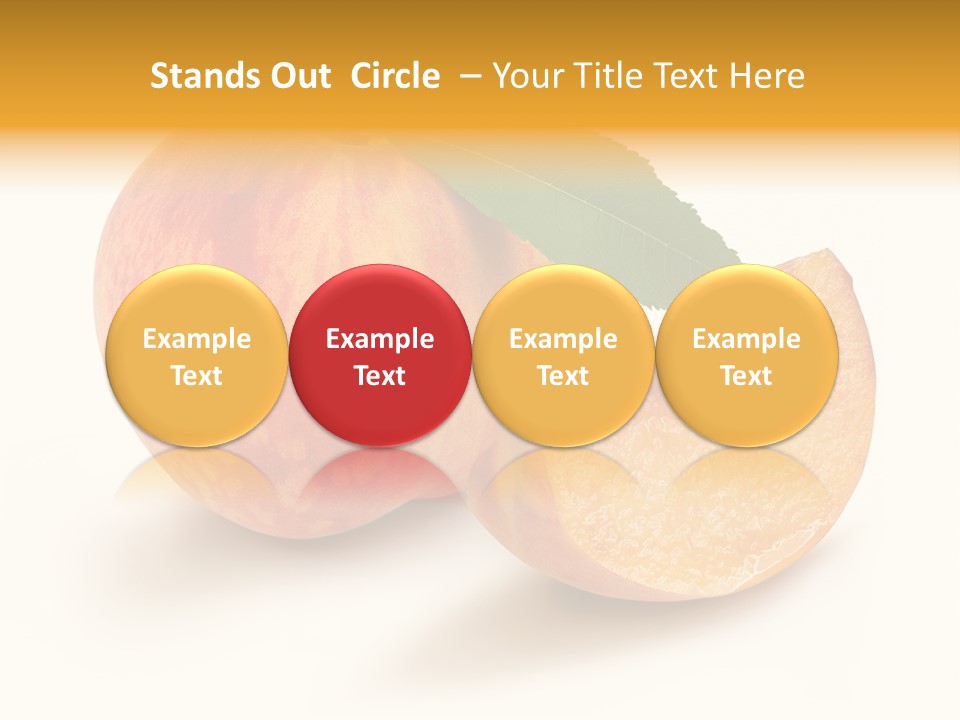 Stands Out Circle – Your Title Text Here

Example Text

Example Text

Example Text

Example Text